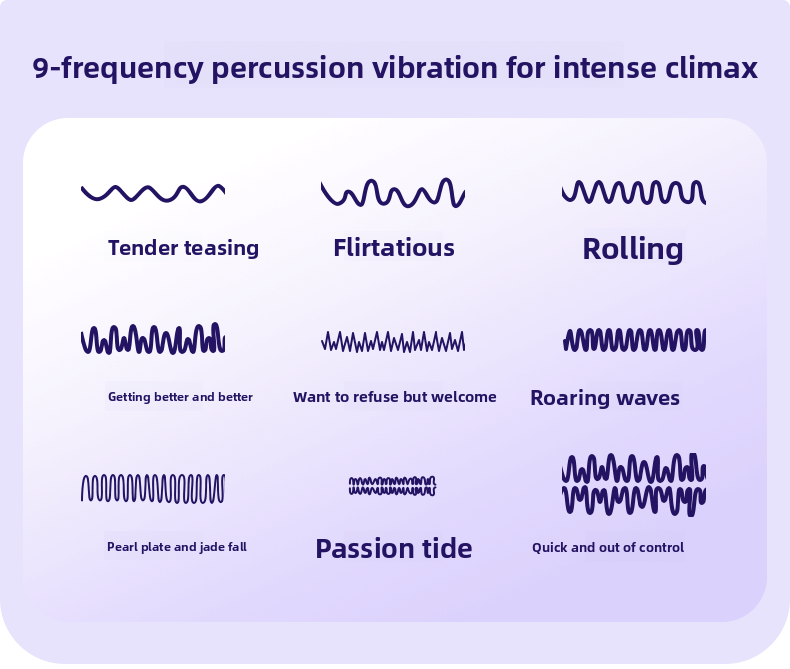 9-frequency percussion vibration for intense climax

Tender teasing

Flirtatious

Rolling

Getting better and better

Want to refuse but welcome

Roaring waves

Pearl plate and jade fall

Passion tide

Quick and out of control